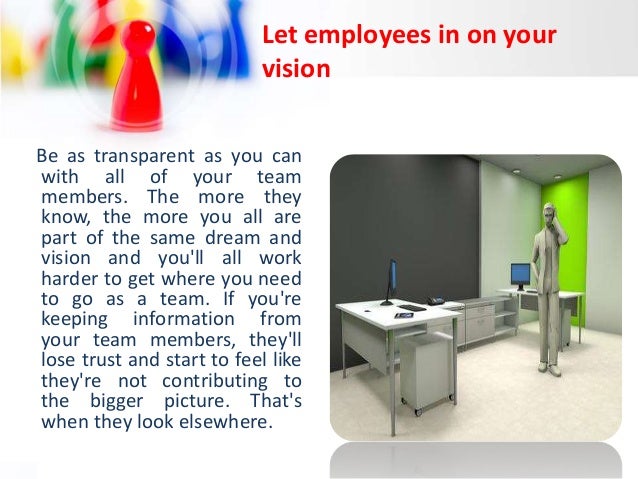 Let employees in on your vision

Be as transparent as you can with all of your team members. The more they know, the more you all are part of the same dream and vision and you'll all work harder to get where you need to go as a team. If you're keeping information from your team members, they'll lose trust and start to feel like they're not contributing to the bigger picture. That's when they look elsewhere.